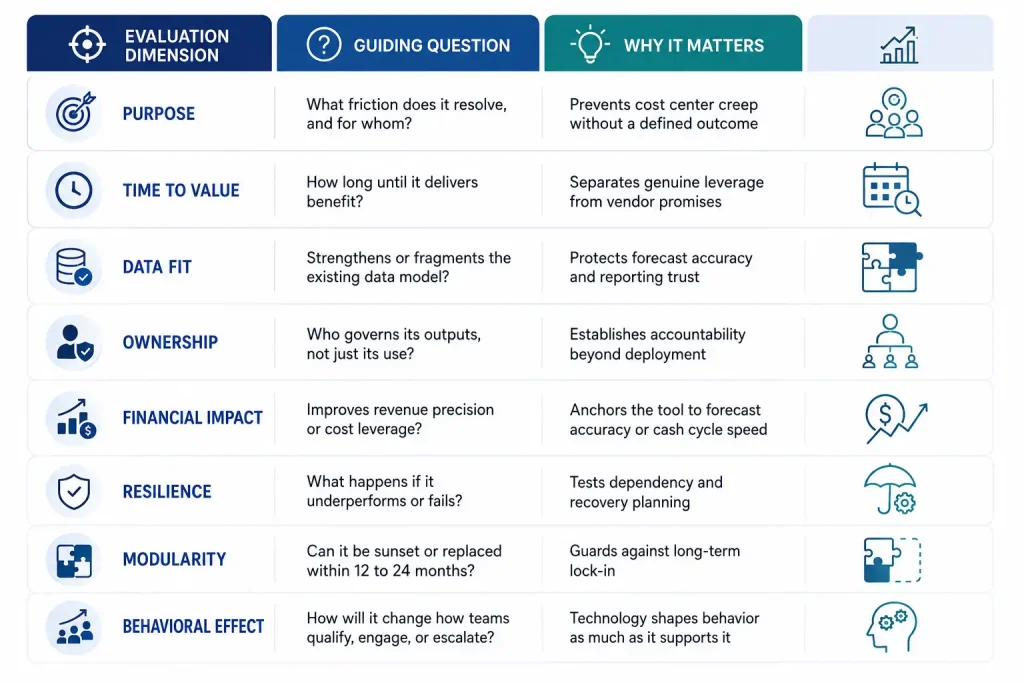 | EVALUATION DIMENSION | GUIDING QUESTION | WHY IT MATTERS |
|---|---|---|
| PURPOSE | What friction does it resolve, and for whom? | Prevents cost center creep without a defined outcome |
| TIME TO VALUE | How long until it delivers benefit? | Separates genuine leverage from vendor promises |
| DATA FIT | Strengthens or fragments the existing data model? | Protects forecast accuracy and reporting trust |
| OWNERSHIP | Who governs its outputs, not just its use? | Establishes accountability beyond deployment |
| FINANCIAL IMPACT | Improves revenue precision or cost leverage? | Anchors the tool to forecast accuracy or cash cycle speed |
| RESILIENCE | What happens if it underperforms or fails? | Tests dependency and recovery planning |
| MODULARITY | Can it be sunset or replaced within 12 to 24 months? | Guards against long-term lock-in |
| BEHAVIORAL EFFECT | How will it change how teams qualify, engage, or escalate? | Technology shapes behavior as much as it supports it |